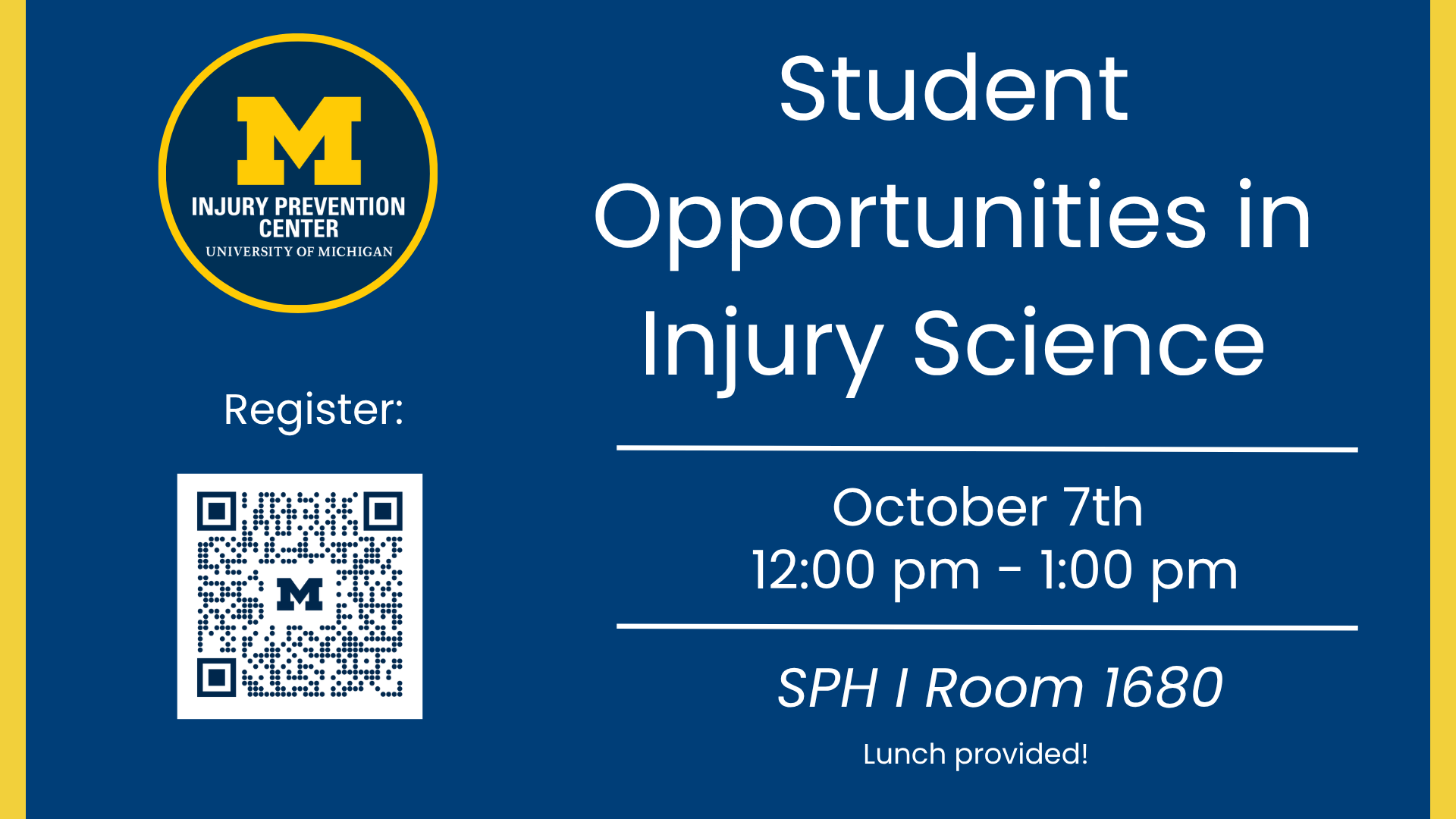 M
INJURY PREVENTION
CENTER
UNIVERSITY OF MICHIGAN

Register:

M

Student Opportunities in Injury Science

October 7th
12:00 pm - 1:00 pm

SPH I Room 1680

Lunch provided!